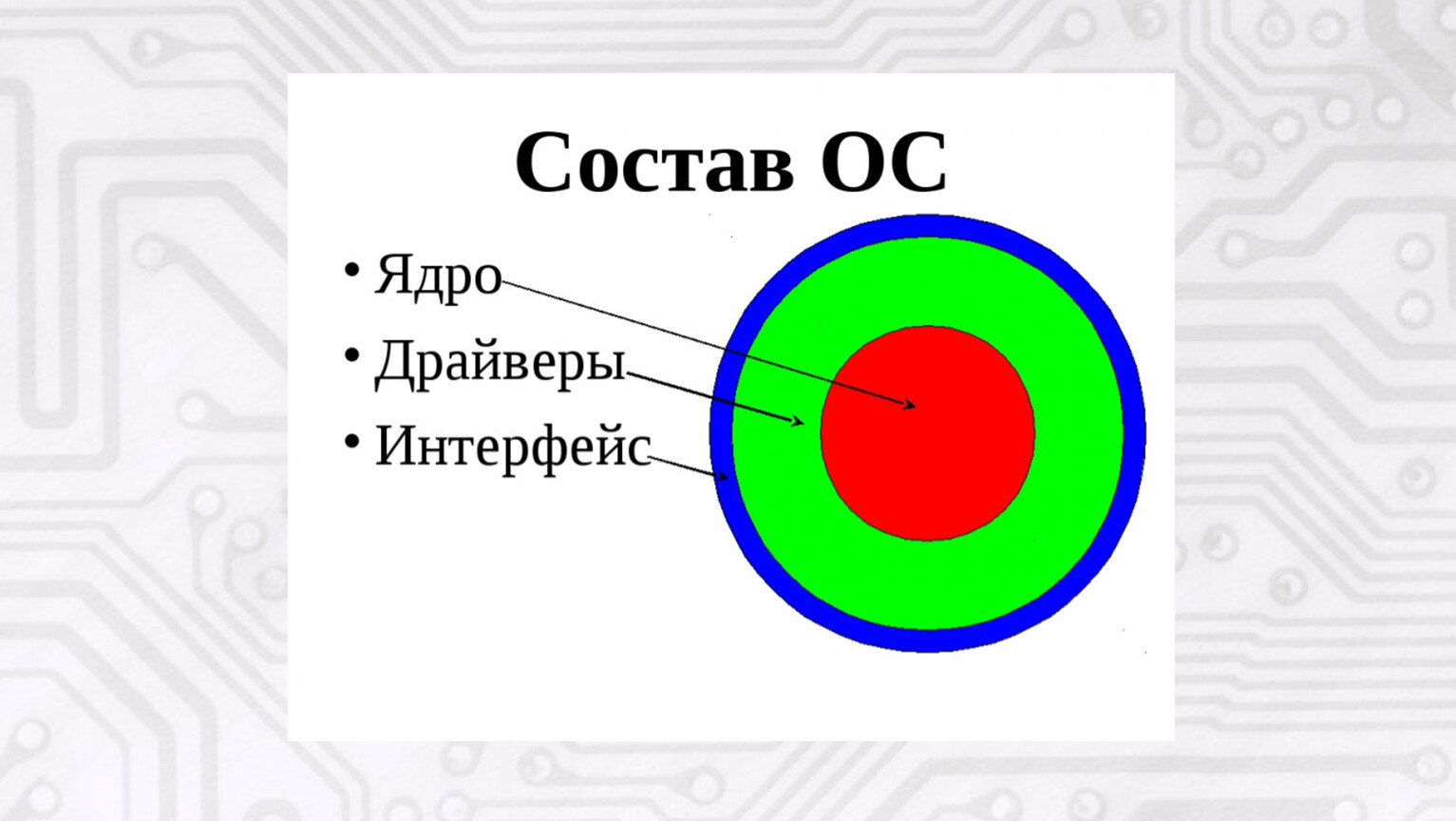 Состав ОС

• Ядро
• Драйверы
• Интерфейс